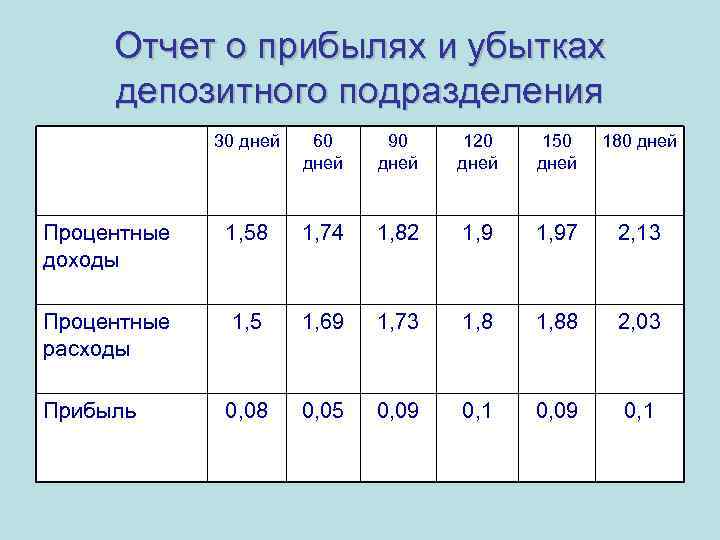 Отчет о прибылях и убытках депозитного подразделения

| | 30 дней | 60 дней | 90 дней | 120 дней | 150 дней | 180 дней |
|---|---|---|---|---|---|---|
| Процентные доходы | 1,58 | 1,74 | 1,82 | 1,9 | 1,97 | 2,13 |
| Процентные расходы | 1,5 | 1,69 | 1,73 | 1,8 | 1,88 | 2,03 |
| Прибыль | 0,08 | 0,05 | 0,09 | 0,1 | 0,09 | 0,1 |